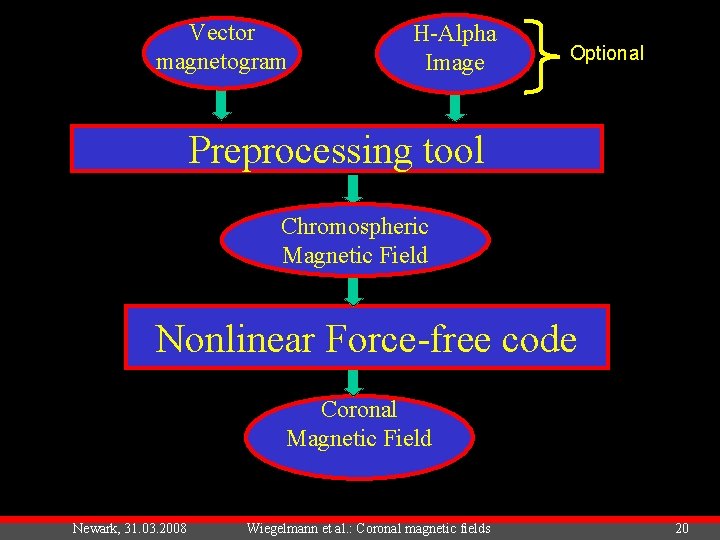 Vector magnetogram

H-Alpha Image

Optional

Preprocessing tool

Chromospheric Magnetic Field

Nonlinear Force-free code

Coronal Magnetic Field

Newark, 31.03.2008 Wiegelmann et al.: Coronal magnetic fields 20